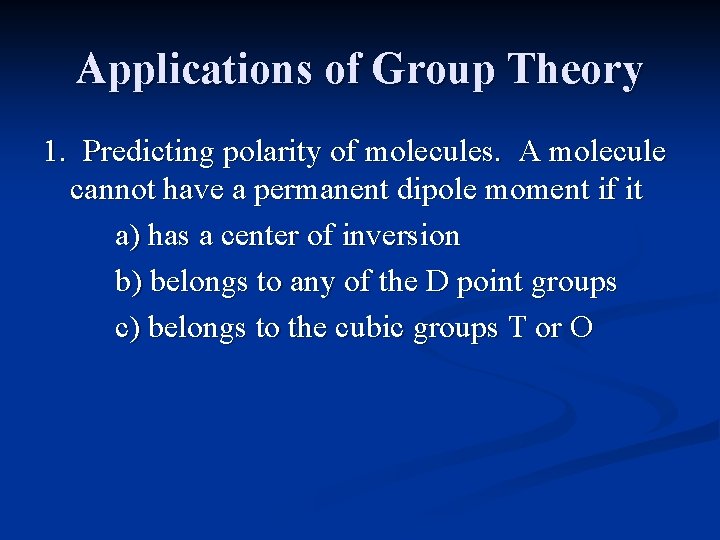 Applications of Group Theory

1. Predicting polarity of molecules. A molecule cannot have a permanent dipole moment if it

a) has a center of inversion

b) belongs to any of the D point groups

c) belongs to the cubic groups T or O